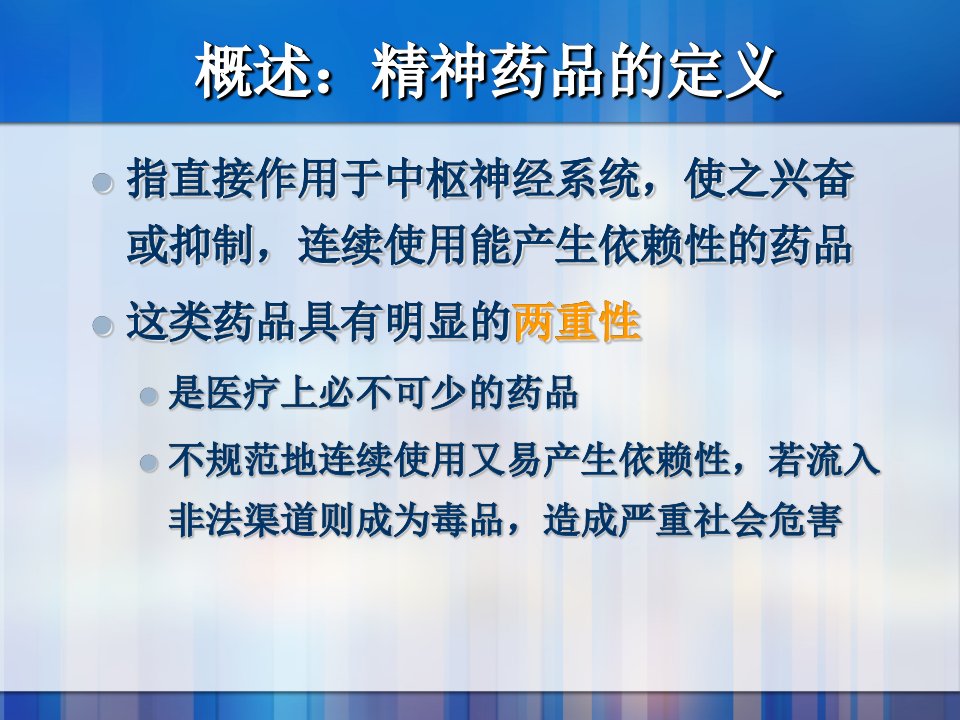 概述：精神药品的定义

指直接作用于中枢神经系统，使之兴奋或抑制，连续使用能产生依赖性的药品

这类药品具有明显的两重性

是医疗上必不可少的药品

不规范地连续使用又易产生依赖性，若流入非法渠道则成为毒品，造成严重社会危害